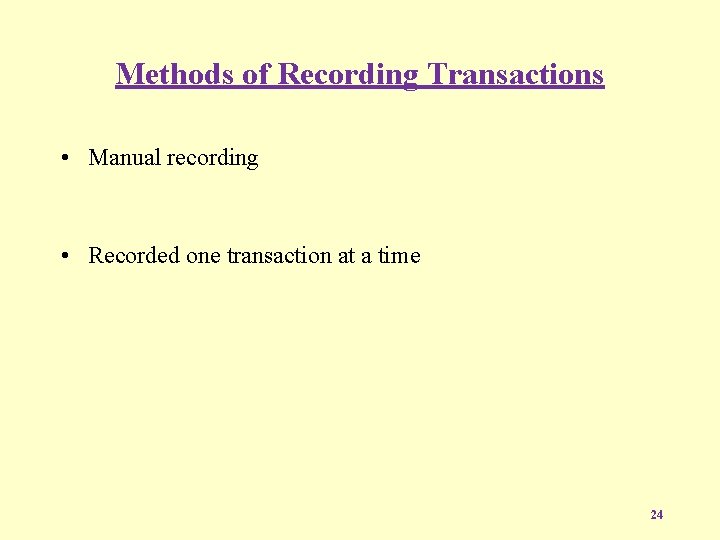 Methods of Recording Transactions

• Manual recording

• Recorded one transaction at a time

24